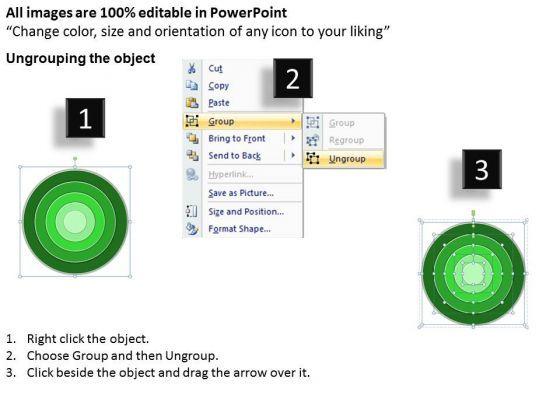 All images are 100% editable in PowerPoint
“Change color, size and orientation of any icon to your liking”

Ungrouping the object

1

Cut
Copy
Paste
Group
Bring to Front
Send to Back
Hyperlink...
Save as Picture...
Size and Position...
Format Shape...

2

Group
Regroup
Ungroup

3

1. Right click the object.
2. Choose Group and then Ungroup.
3. Click beside the object and drag the arrow over it.